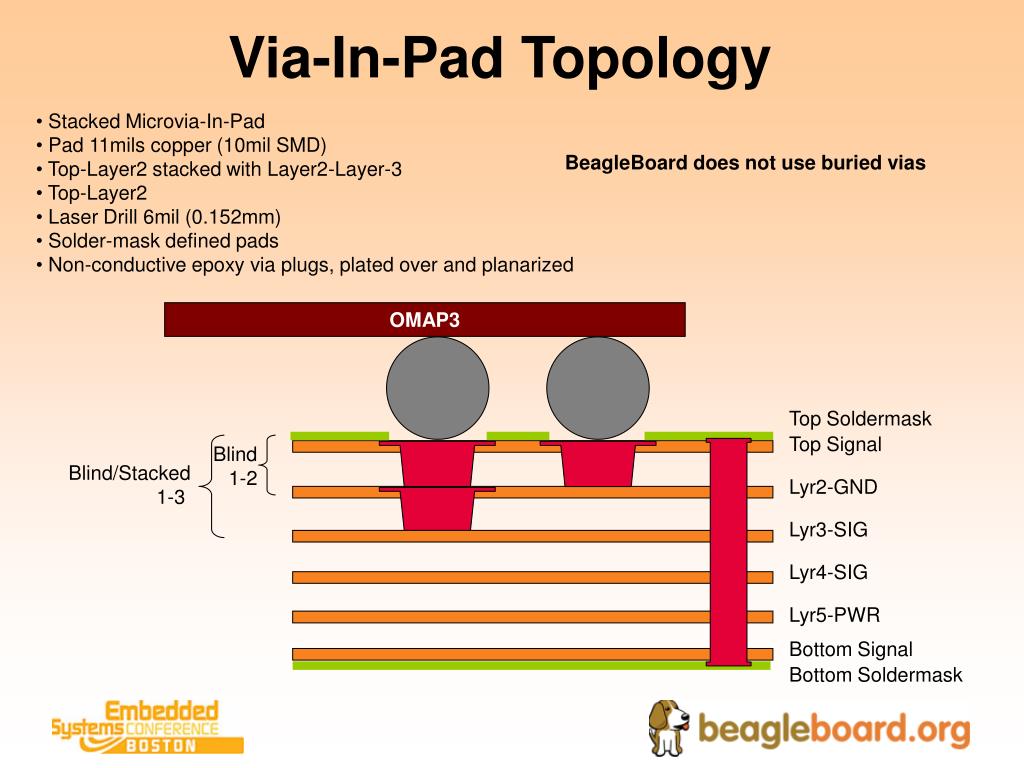 Via-In-Pad Topology

• Stacked Microvia-In-Pad
• Pad 11mils copper (10mil SMD)
• Top-Layer2 stacked with Layer2-Layer-3
• Top-Layer2
• Laser Drill 6mil (0.152mm)
• Solder-mask defined pads
• Non-conductive epoxy via plugs, plated over and planarized

BeagleBoard does not use buried vias

OMAP3

Blind/Stacked 1-3

Blind 1-2

Top Soldermask
Top Signal
Lyr2-GND
Lyr3-SIG
Lyr4-SIG
Lyr5-PWR
Bottom Signal
Bottom Soldermask

Embedded Systems CONFERENCE BOSTON

beagleboard.org